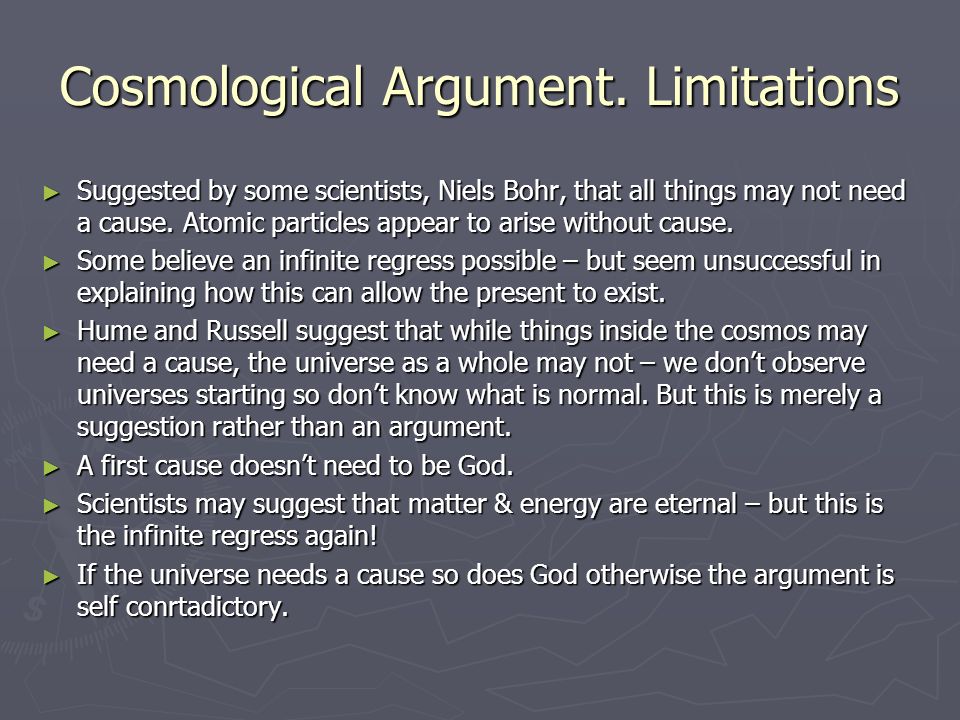 Cosmological Argument. Limitations

► Suggested by some scientists, Niels Bohr, that all things may not need a cause. Atomic particles appear to arise without cause.
► Some believe an infinite regress possible – but seem unsuccessful in explaining how this can allow the present to exist.
► Hume and Russell suggest that while things inside the cosmos may need a cause, the universe as a whole may not – we don't observe universes starting so don't know what is normal. But this is merely a suggestion rather than an argument.
► A first cause doesn't need to be God.
► Scientists may suggest that matter & energy are eternal – but this is the infinite regress again!
► If the universe needs a cause so does God otherwise the argument is self conrtadictory.